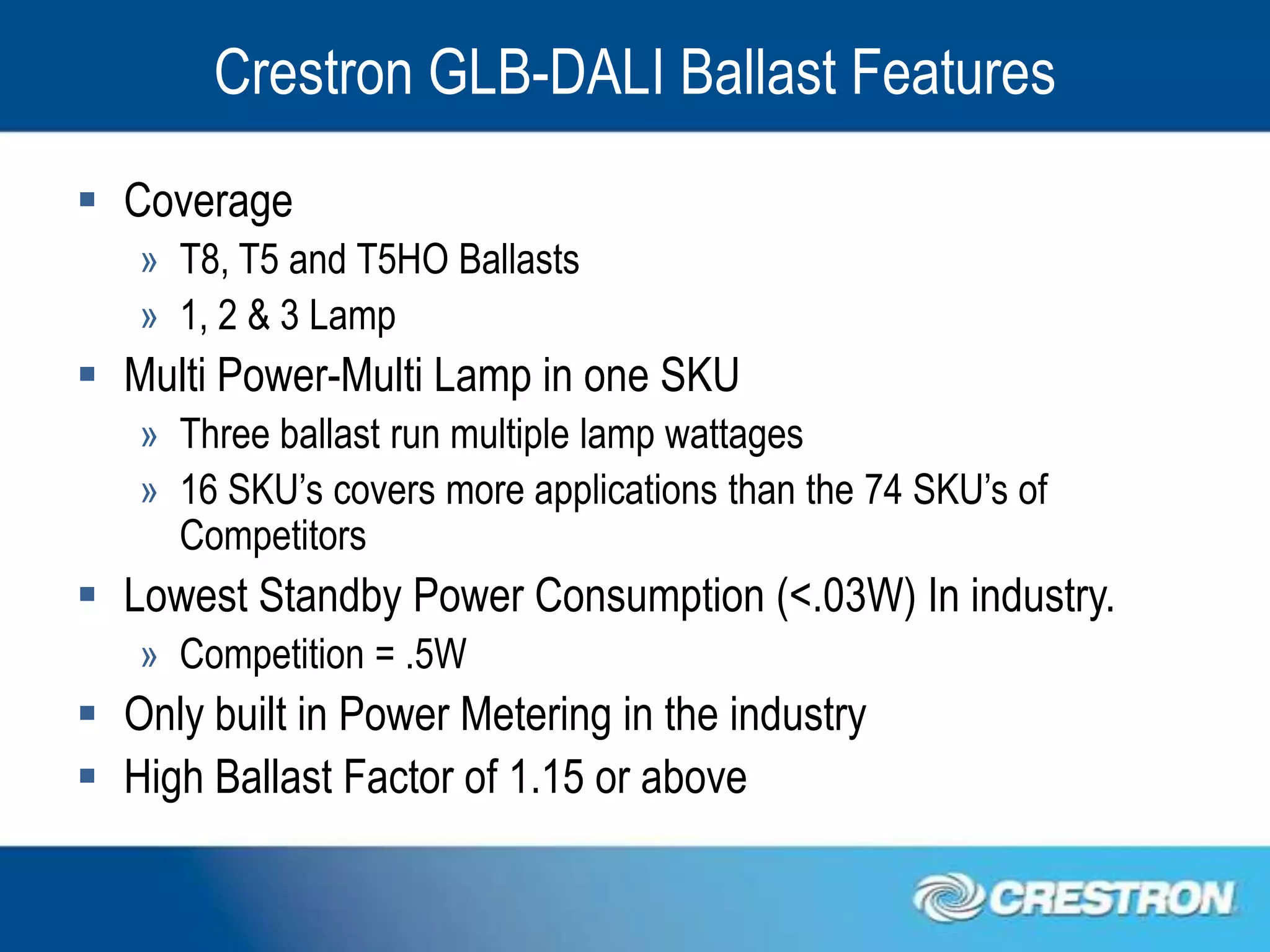 Crestron GLB-DALI Ballast Features

▪ Coverage
  » T8, T5 and T5HO Ballasts
  » 1, 2 & 3 Lamp
▪ Multi Power-Multi Lamp in one SKU
  » Three ballast run multiple lamp wattages
  » 16 SKU's covers more applications than the 74 SKU's of Competitors
▪ Lowest Standby Power Consumption (<.03W) In industry.
  » Competition = .5W
▪ Only built in Power Metering in the industry
▪ High Ballast Factor of 1.15 or above

CRESTRON